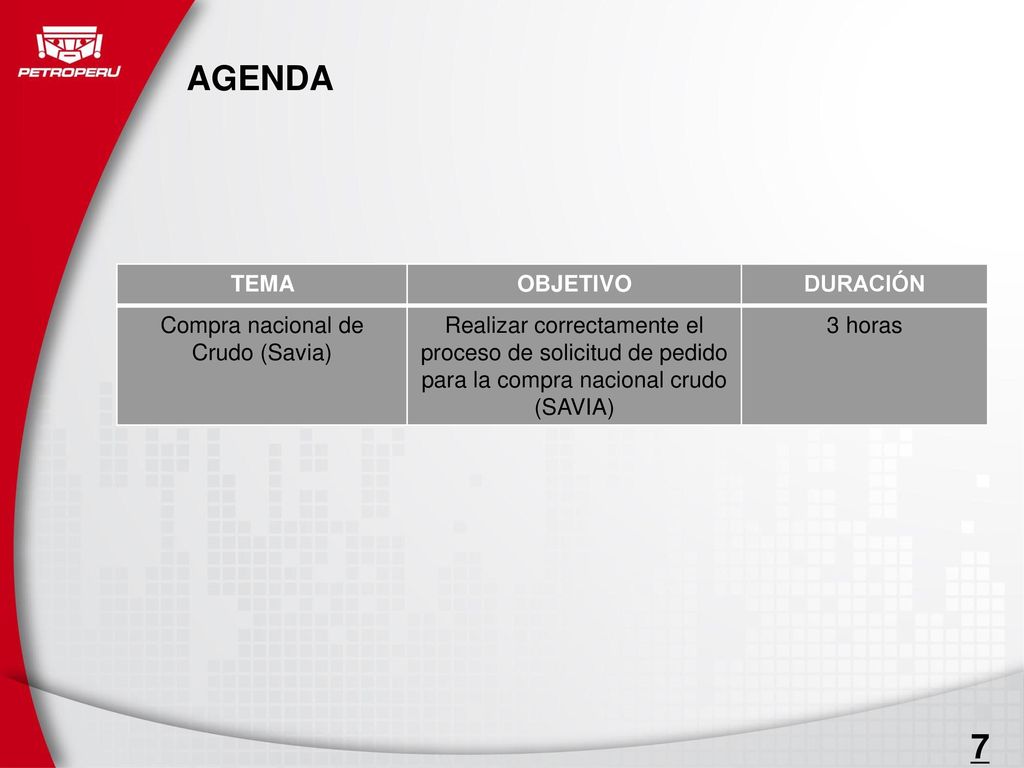 PETROPERU

AGENDA

| TEMA | OBJETIVO | DURACIÓN |
|---|---|---|
| Compra nacional de Crudo (Savia) | Realizar correctamente el proceso de solicitud de pedido para la compra nacional crudo (SAVIA) | 3 horas |

7